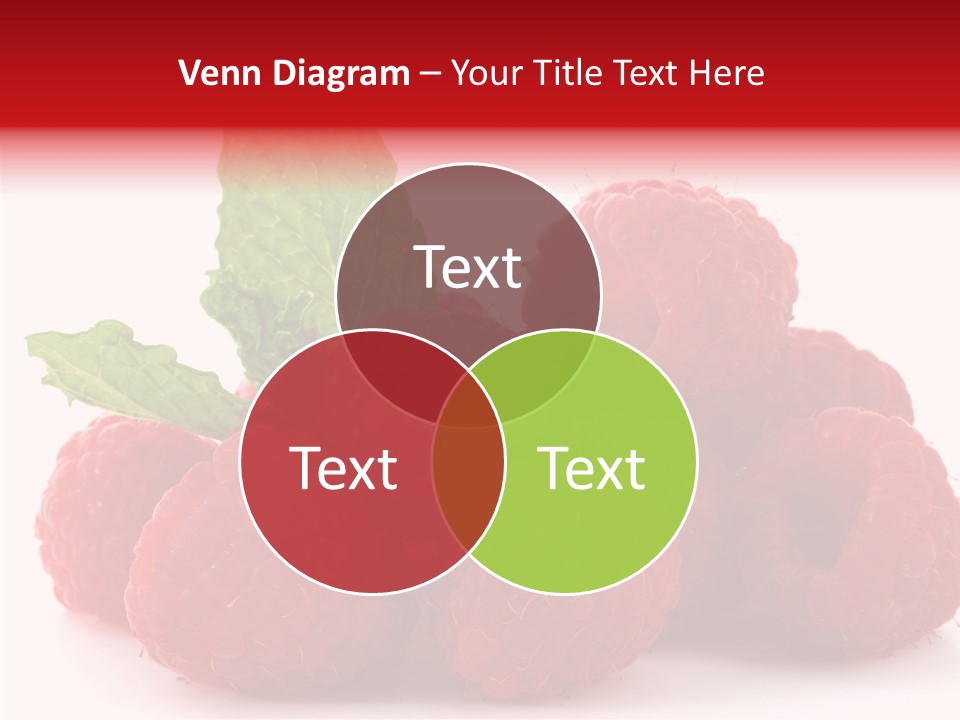 Venn Diagram – Your Title Text Here

Text

Text

Text